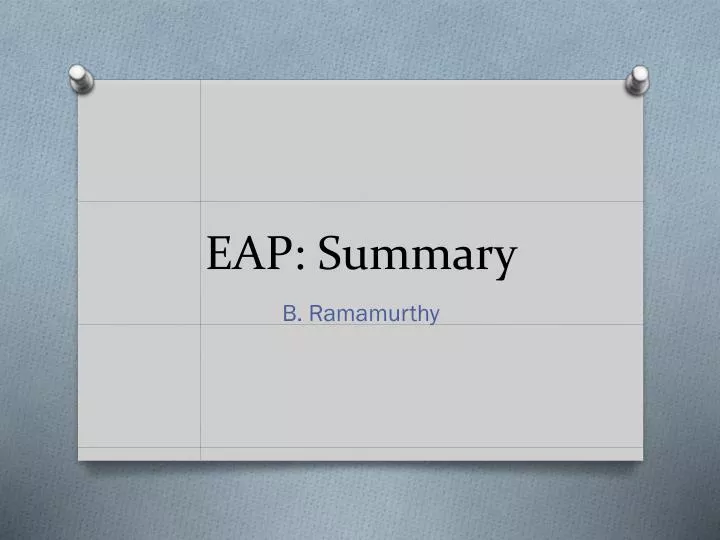 EAP: Summary

B. Ramamurthy